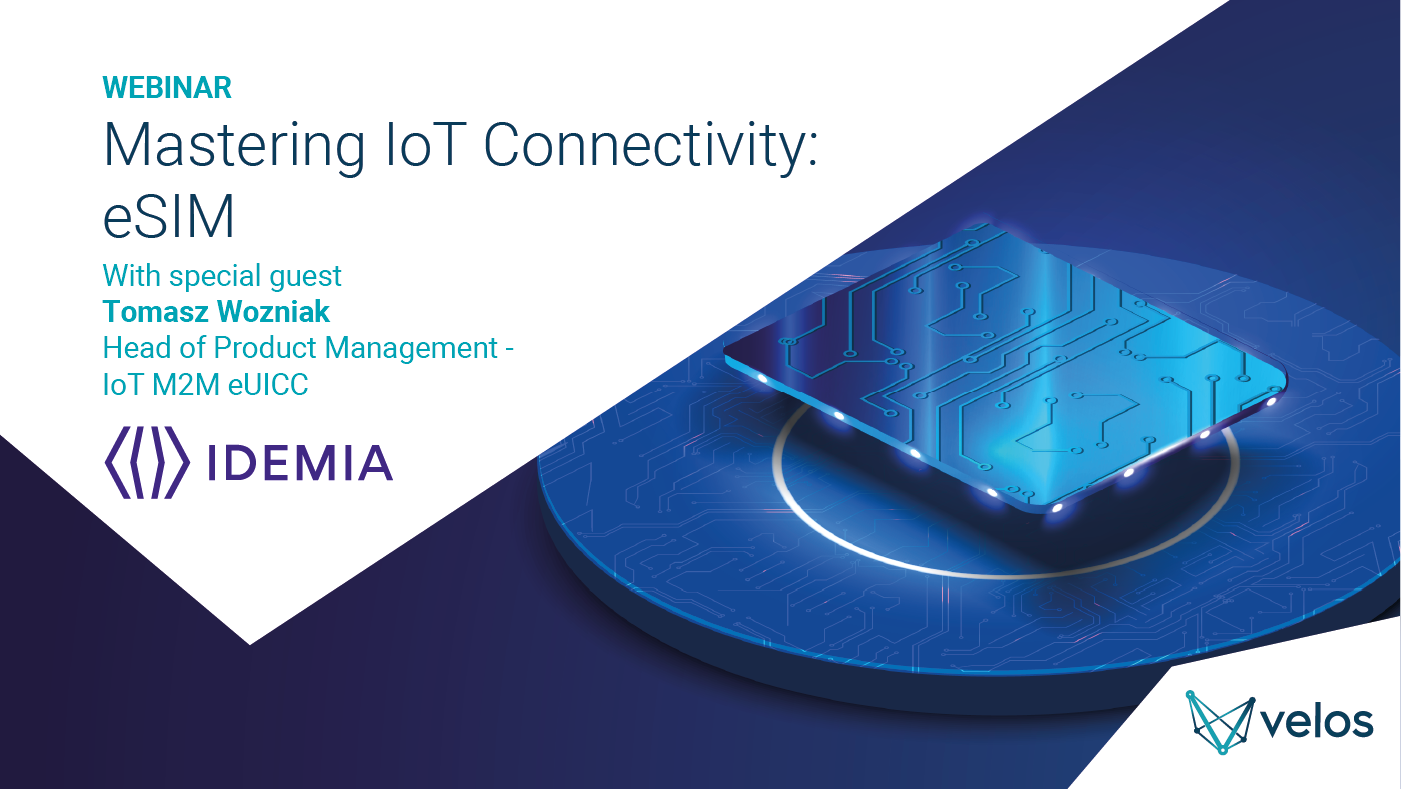 WEBINAR
Mastering IoT Connectivity: eSIM

With special guest
Tomasz Wozniak
Head of Product Management - IoT M2M eUICC

IDEMIA

velos